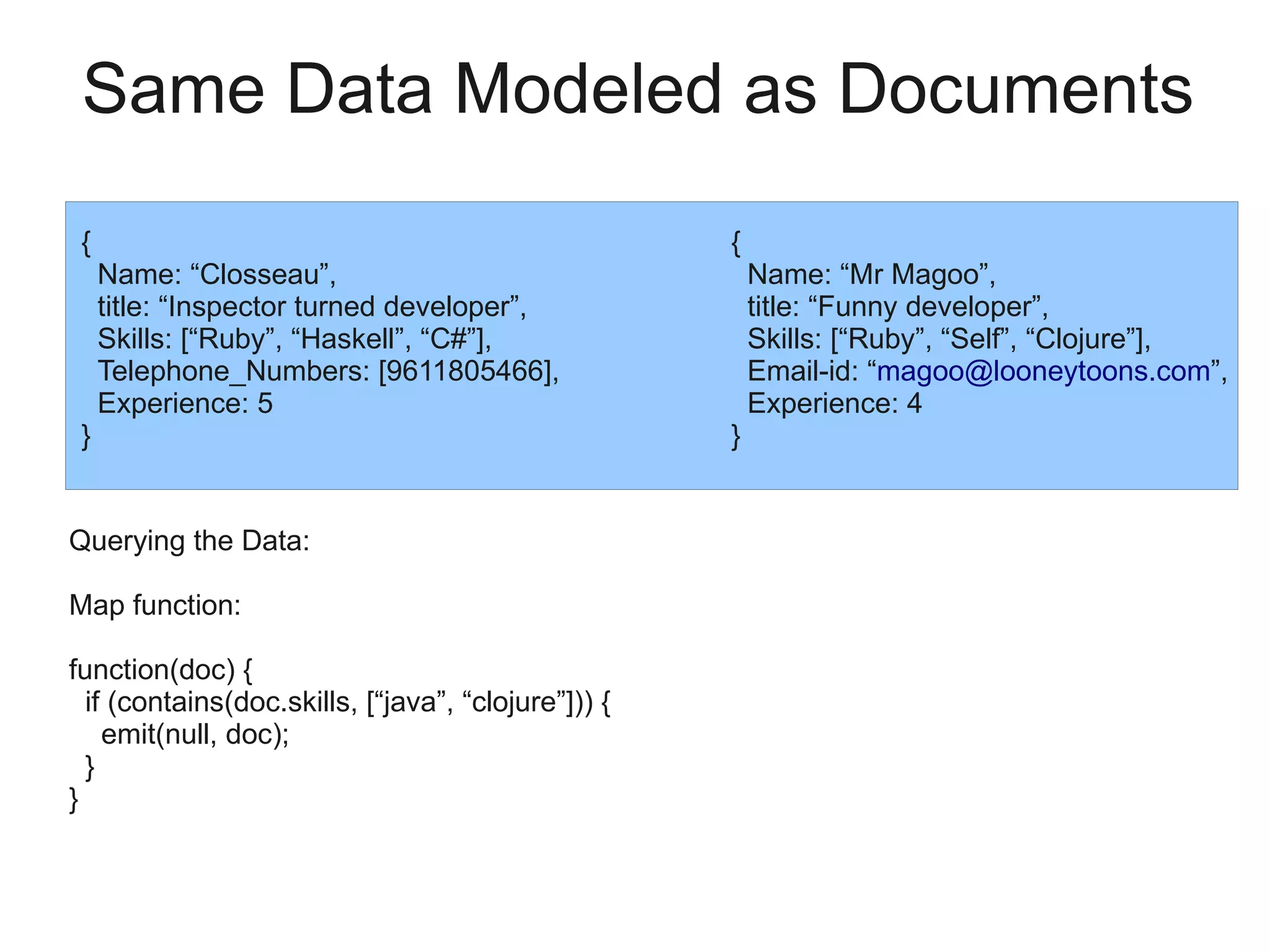 Same Data Modeled as Documents

{
Name: “Closseau”,
title: “Inspector turned developer”,
Skills: [“Ruby”, “Haskell”, “C#”],
Telephone_Numbers: [9611805466],
Experience: 5
}

{
Name: “Mr Magoo”,
title: “Funny developer”,
Skills: [“Ruby”, “Self”, “Clojure”],
Email-id: “magoo@looneytoons.com”,
Experience: 4
}

Querying the Data:

Map function:

function(doc) {
if (contains(doc.skills, [“java”, “clojure”])) {
emit(null, doc);
}
}